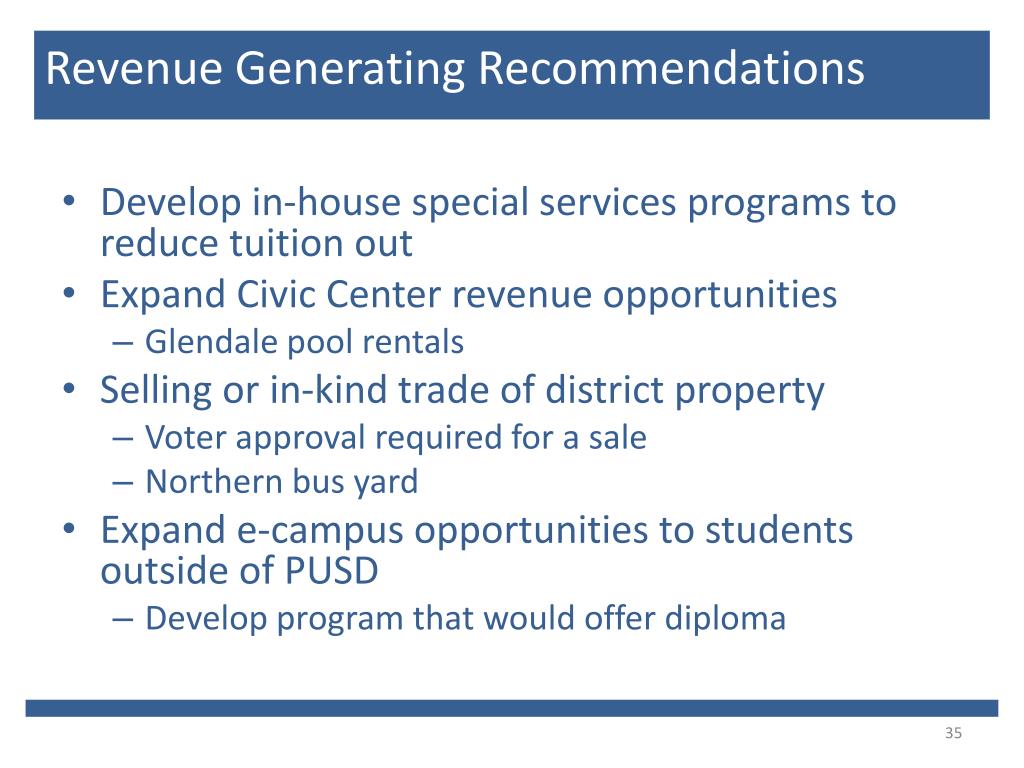 Revenue Generating Recommendations

• Develop in-house special services programs to reduce tuition out
• Expand Civic Center revenue opportunities
– Glendale pool rentals
• Selling or in-kind trade of district property
– Voter approval required for a sale
– Northern bus yard
• Expand e-campus opportunities to students outside of PUSD
– Develop program that would offer diploma

35